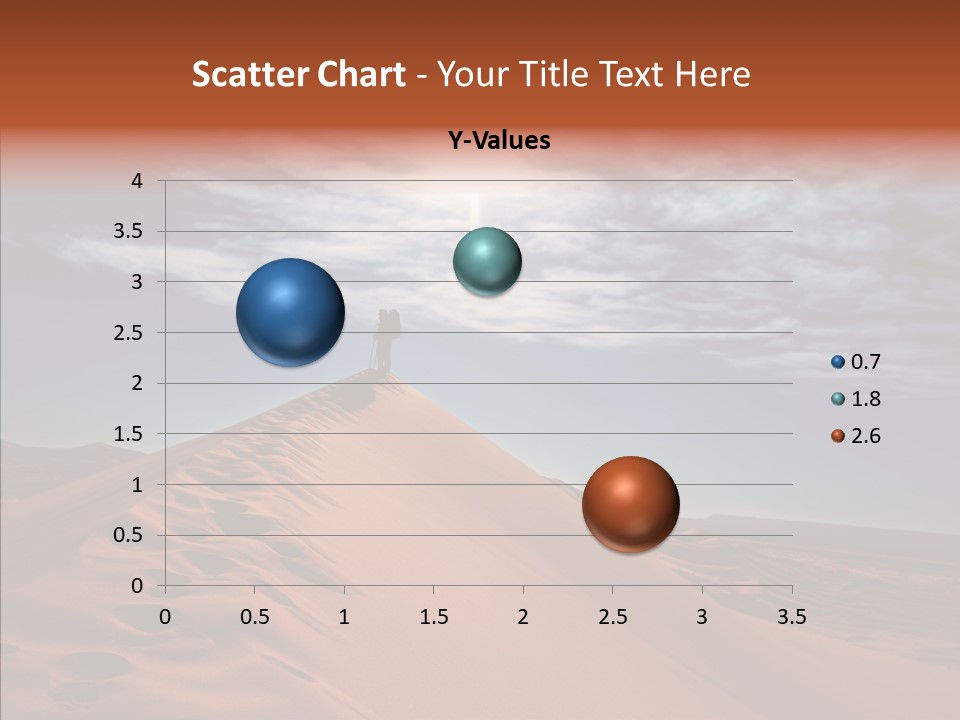 Scatter Chart - Your Title Text Here

Y-Values

4
3.5
3
2.5
2
1.5
1
0.5
0

0 0.5 1 1.5 2 2.5 3 3.5

0.7
1.8
2.6